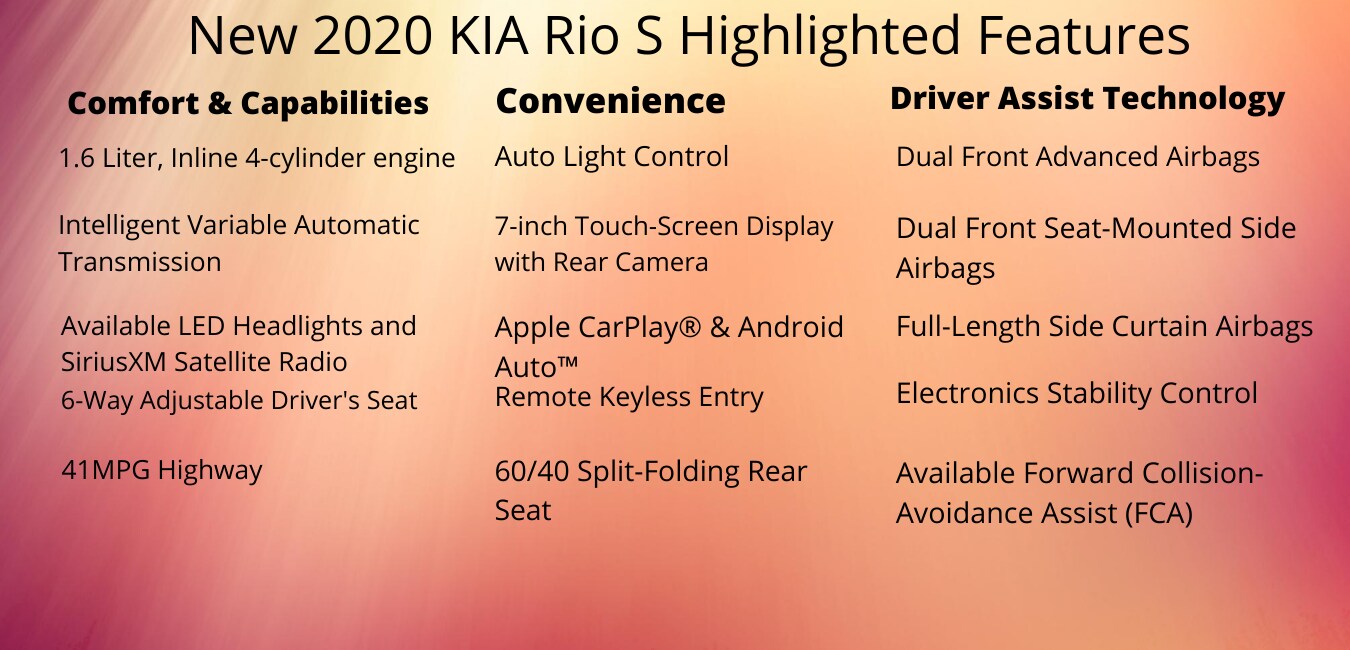 New 2020 KIA Rio S Highlighted Features

Comfort & Capabilities

1.6 Liter, Inline 4-cylinder engine

Intelligent Variable Automatic Transmission

Available LED Headlights and SiriusXM Satellite Radio

6-Way Adjustable Driver's Seat

41MPG Highway

Convenience

Auto Light Control

7-inch Touch-Screen Display with Rear Camera

Apple CarPlay® & Android Auto™

Remote Keyless Entry

60/40 Split-Folding Rear Seat

Driver Assist Technology

Dual Front Advanced Airbags

Dual Front Seat-Mounted Side Airbags

Full-Length Side Curtain Airbags

Electronics Stability Control

Available Forward Collision-Avoidance Assist (FCA)